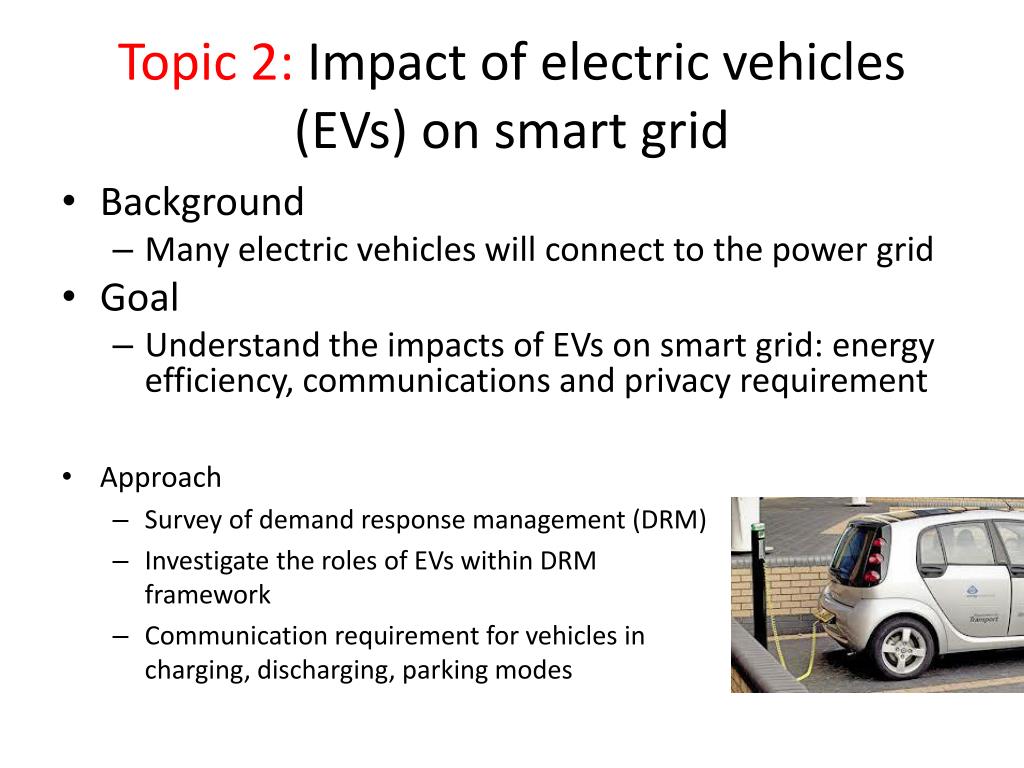 Topic 2: Impact of electric vehicles (EVs) on smart grid

• Background
– Many electric vehicles will connect to the power grid
• Goal
– Understand the impacts of EVs on smart grid: energy efficiency, communications and privacy requirement

• Approach
– Survey of demand response management (DRM)
– Investigate the roles of EVs within DRM framework
– Communication requirement for vehicles in charging, discharging, parking modes

Transport